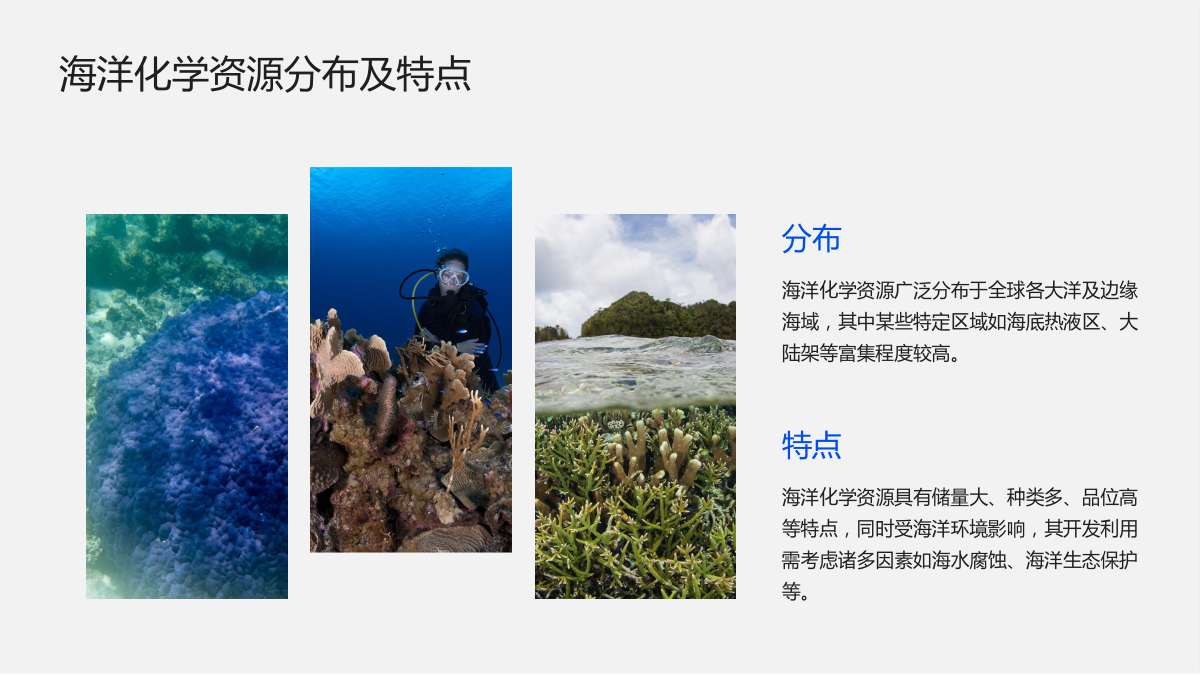 海洋化学资源分布及特点

分布

海洋化学资源广泛分布于全球各大洋及边缘海域，其中某些特定区域如海底热液区、大陆架等富集程度较高。

特点

海洋化学资源具有储量大、种类多、品位高等特点，同时受海洋环境影响，其开发利用需考虑诸多因素如海水腐蚀、海洋生态保护等。